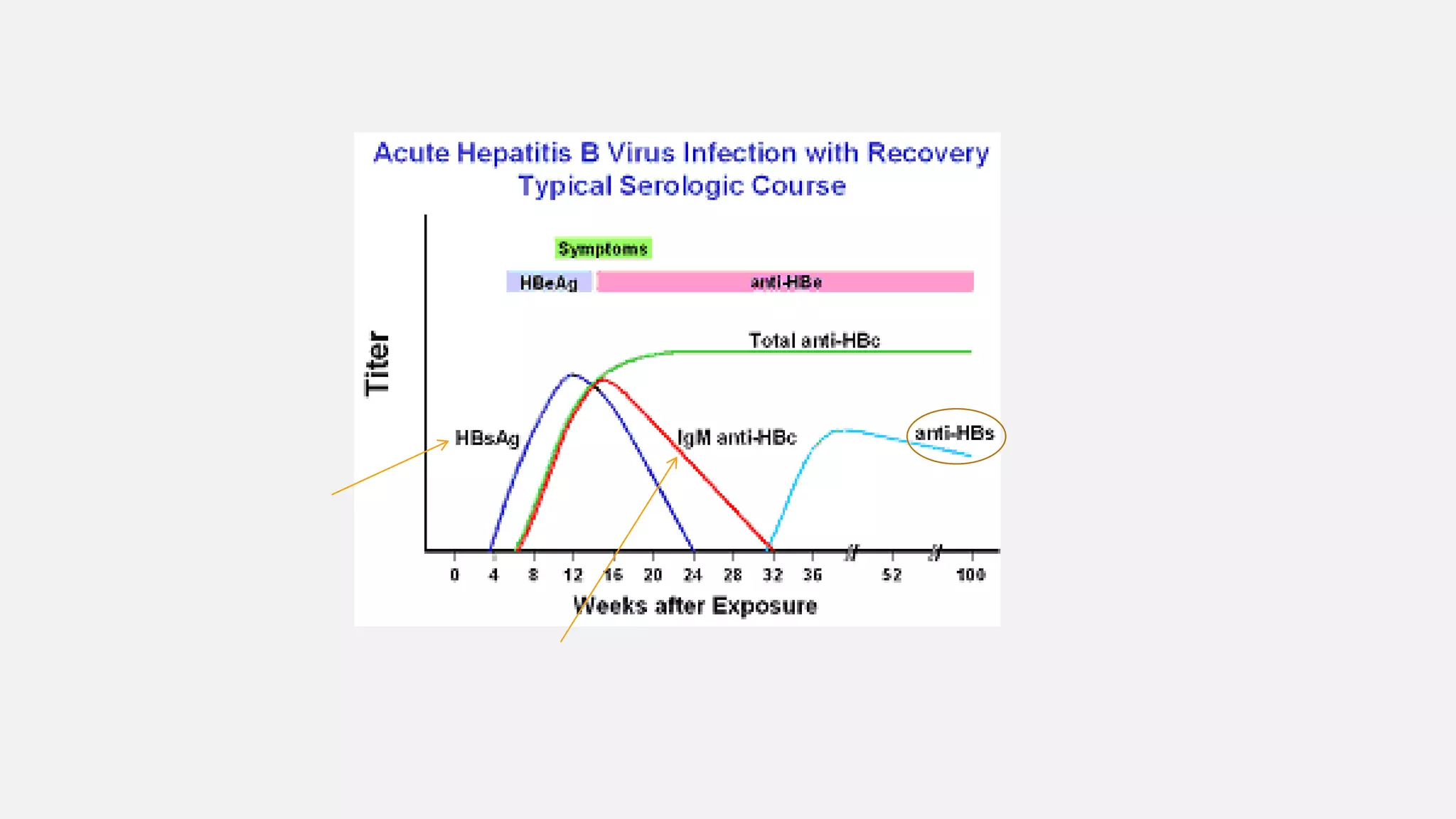 Acute Hepatitis B Virus Infection with Recovery
Typical Serologic Course

Symptoms

HBeAg

anti-HBe

Total anti-HBc

Titer

HBsAg

IgM anti-HBc

anti-HBs

0 4 8 12 16 20 24 28 32 36 52 100

Weeks after Exposure